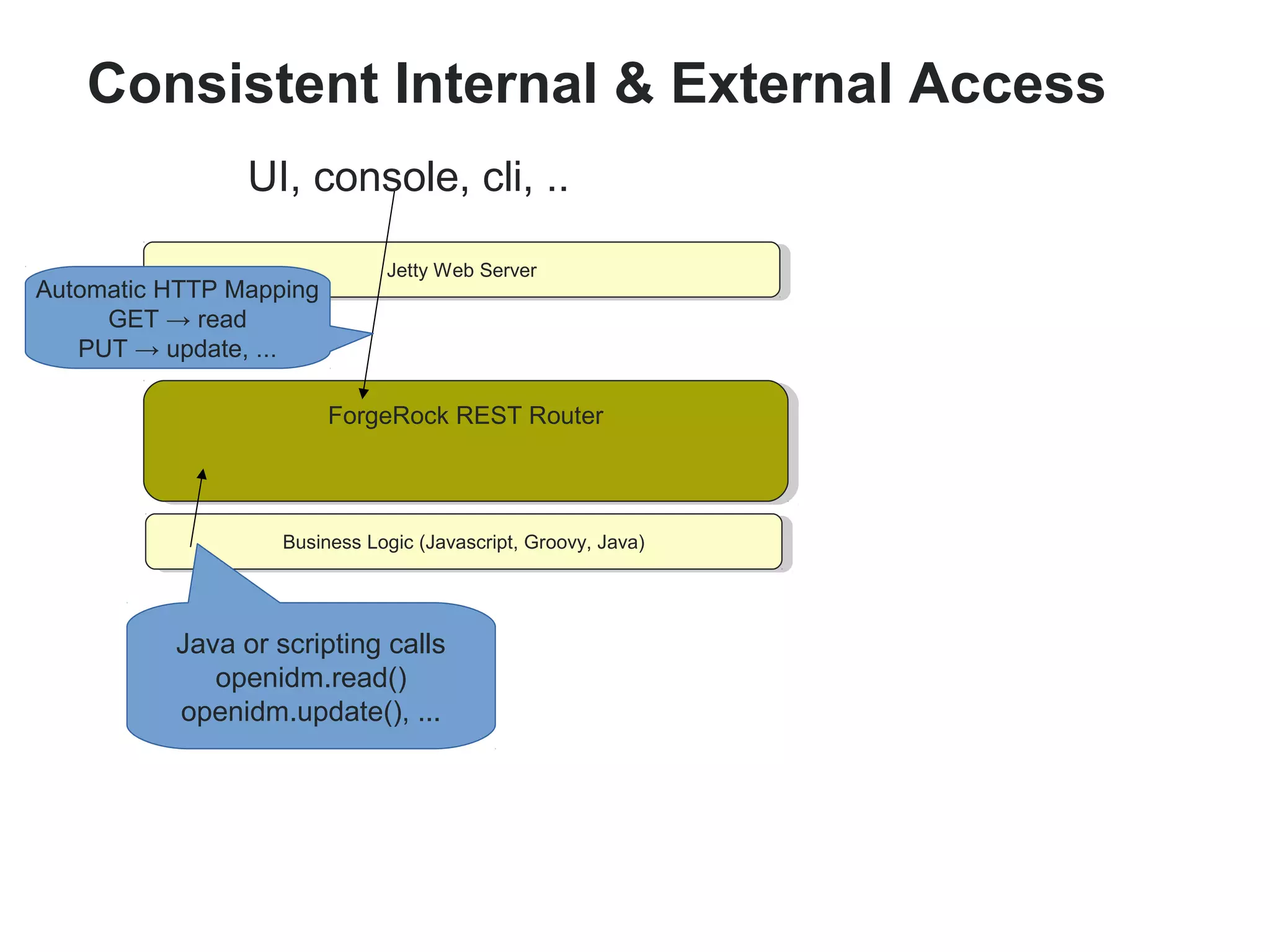 Consistent Internal & External Access

UI, console, cli, ..

Jetty Web Server

Automatic HTTP Mapping
GET → read
PUT → update, ...

ForgeRock REST Router

Business Logic (Javascript, Groovy, Java)

Java or scripting calls
openidm.read()
openidm.update(), ...